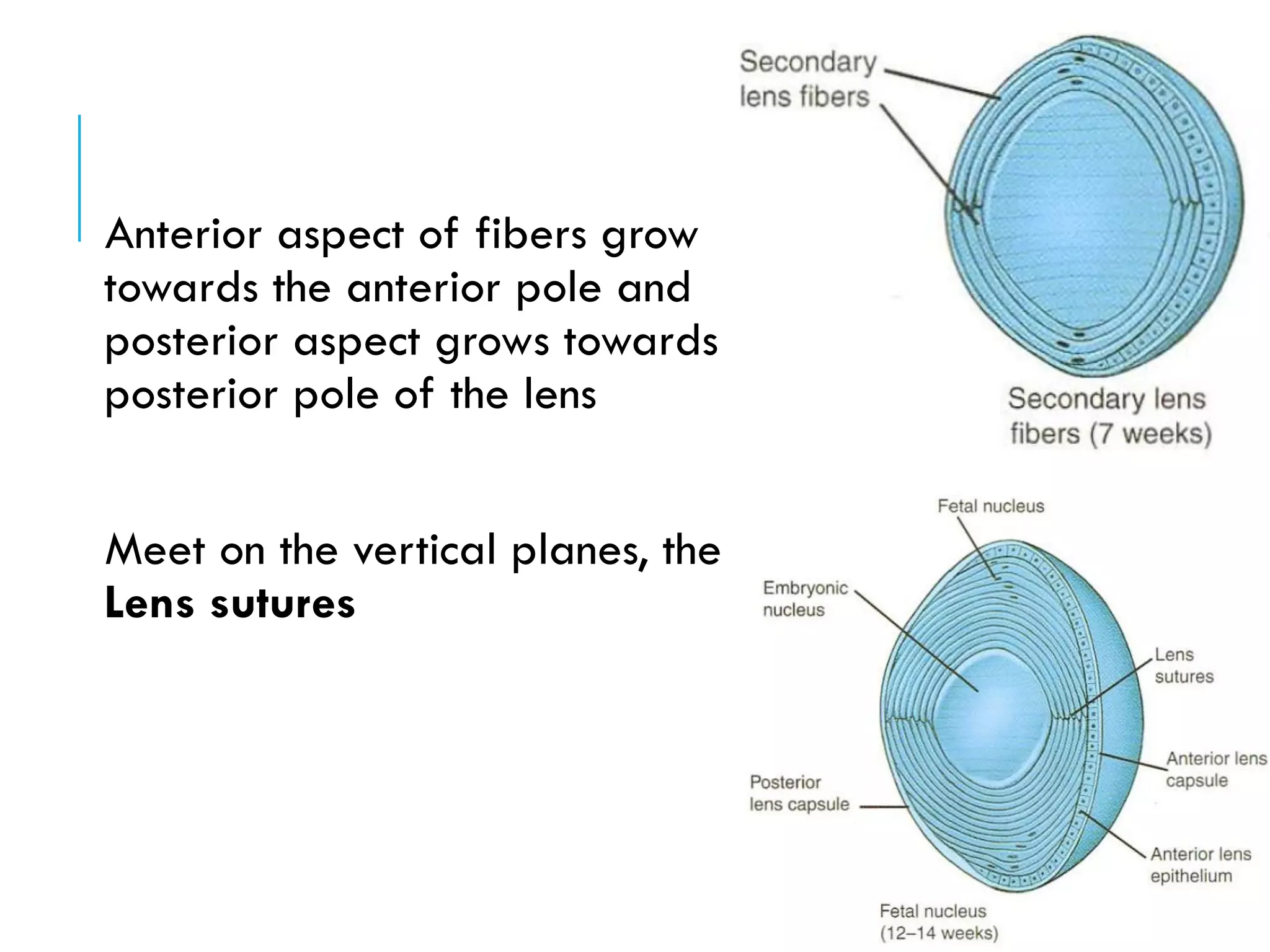 Anterior aspect of fibers grow towards the anterior pole and posterior aspect grows towards posterior pole of the lens

Meet on the vertical planes, the **Lens sutures**

Secondary lens fibers

Secondary lens fibers (7 weeks)

Fetal nucleus

Embryonic nucleus

Lens sutures

Anterior lens capsule

Posterior lens capsule

Anterior lens epithelium

Fetal nucleus (12–14 weeks)